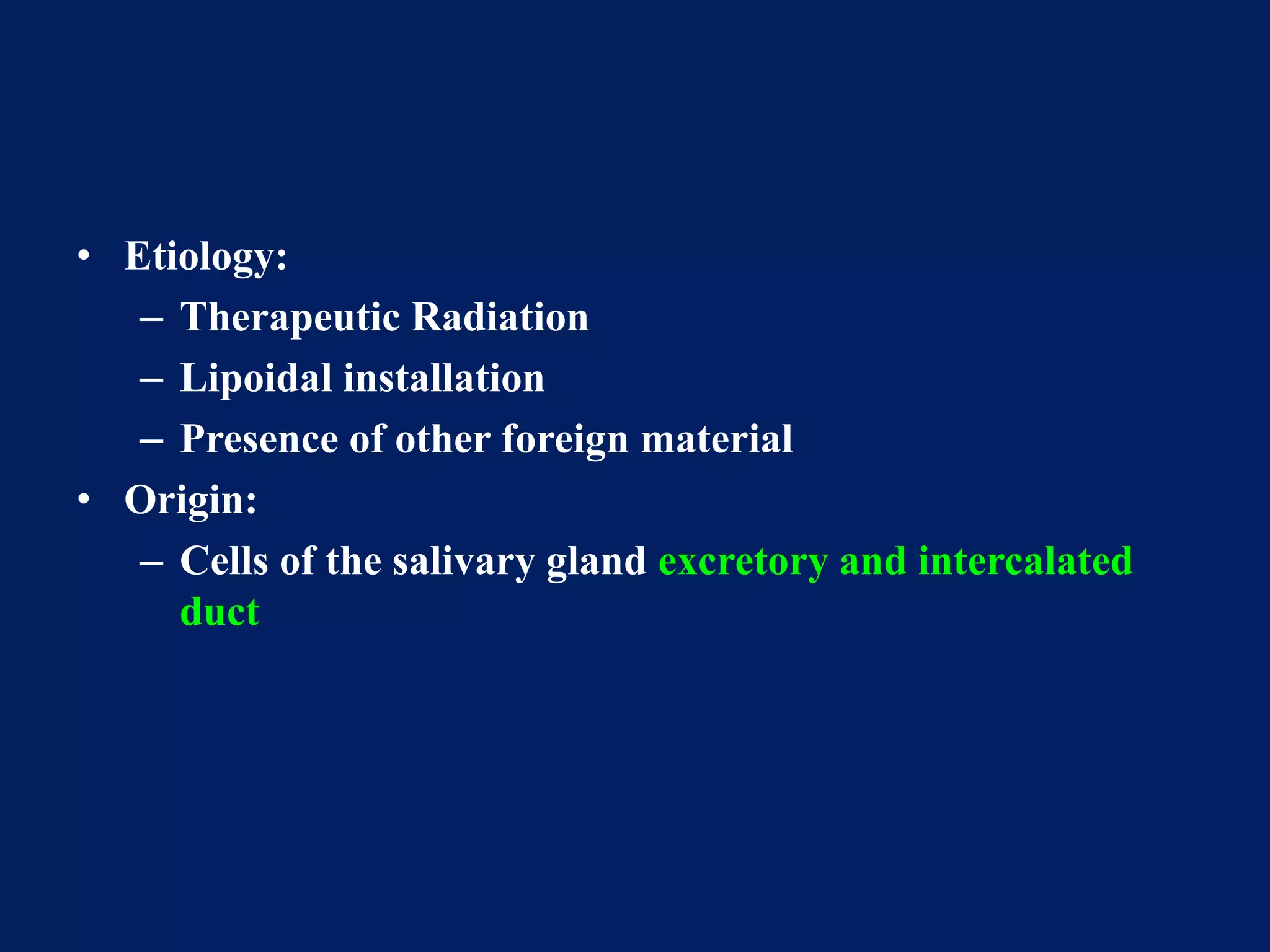 • Etiology:
– Therapeutic Radiation
– Lipoidal installation
– Presence of other foreign material
• Origin:
– Cells of the salivary gland excretory and intercalated duct